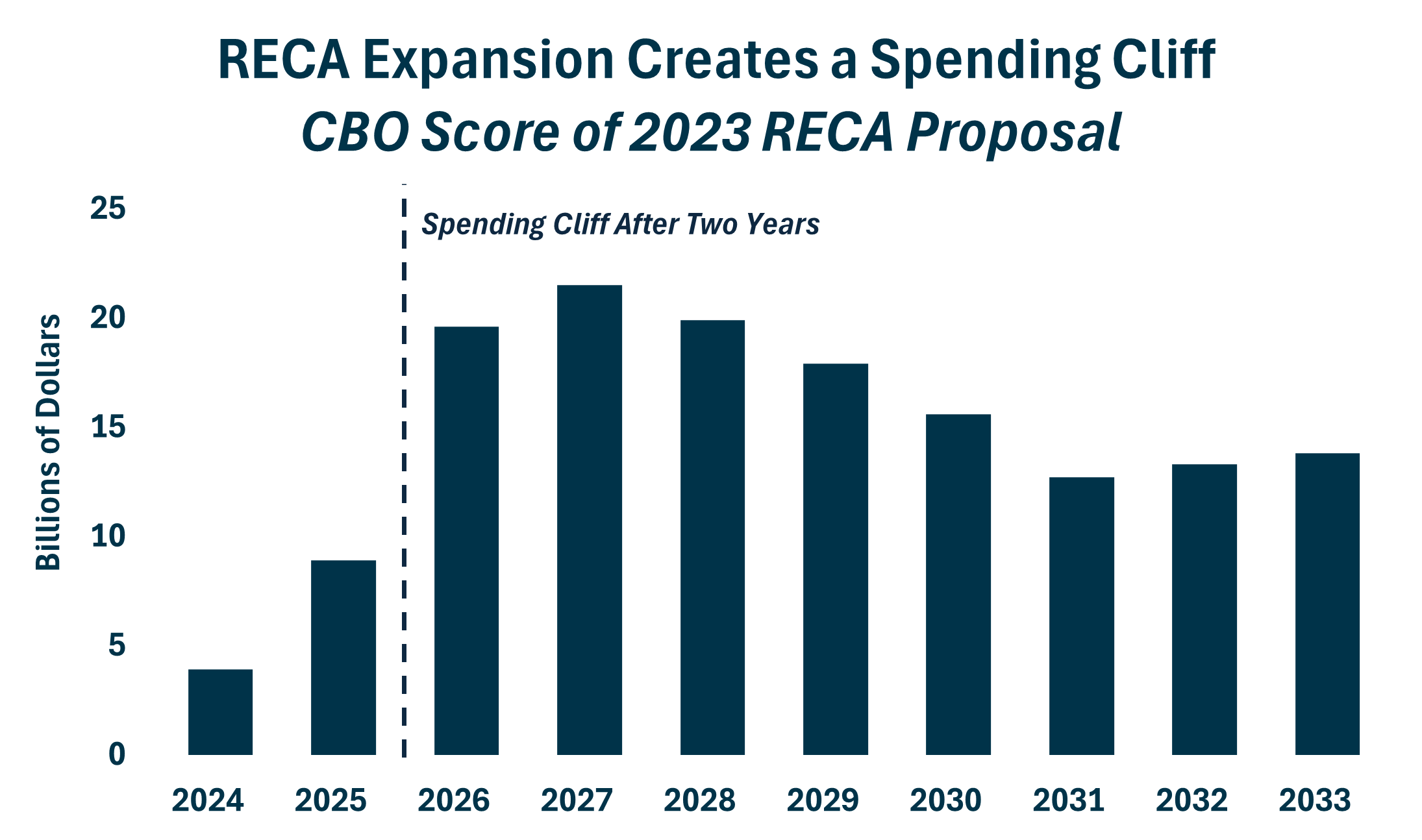 RECA Expansion Creates a Spending Cliff
CBO Score of 2023 RECA Proposal

Spending Cliff After Two Years

Billions of Dollars

25
20
15
10
5
0

2024
2025
2026
2027
2028
2029
2030
2031
2032
2033